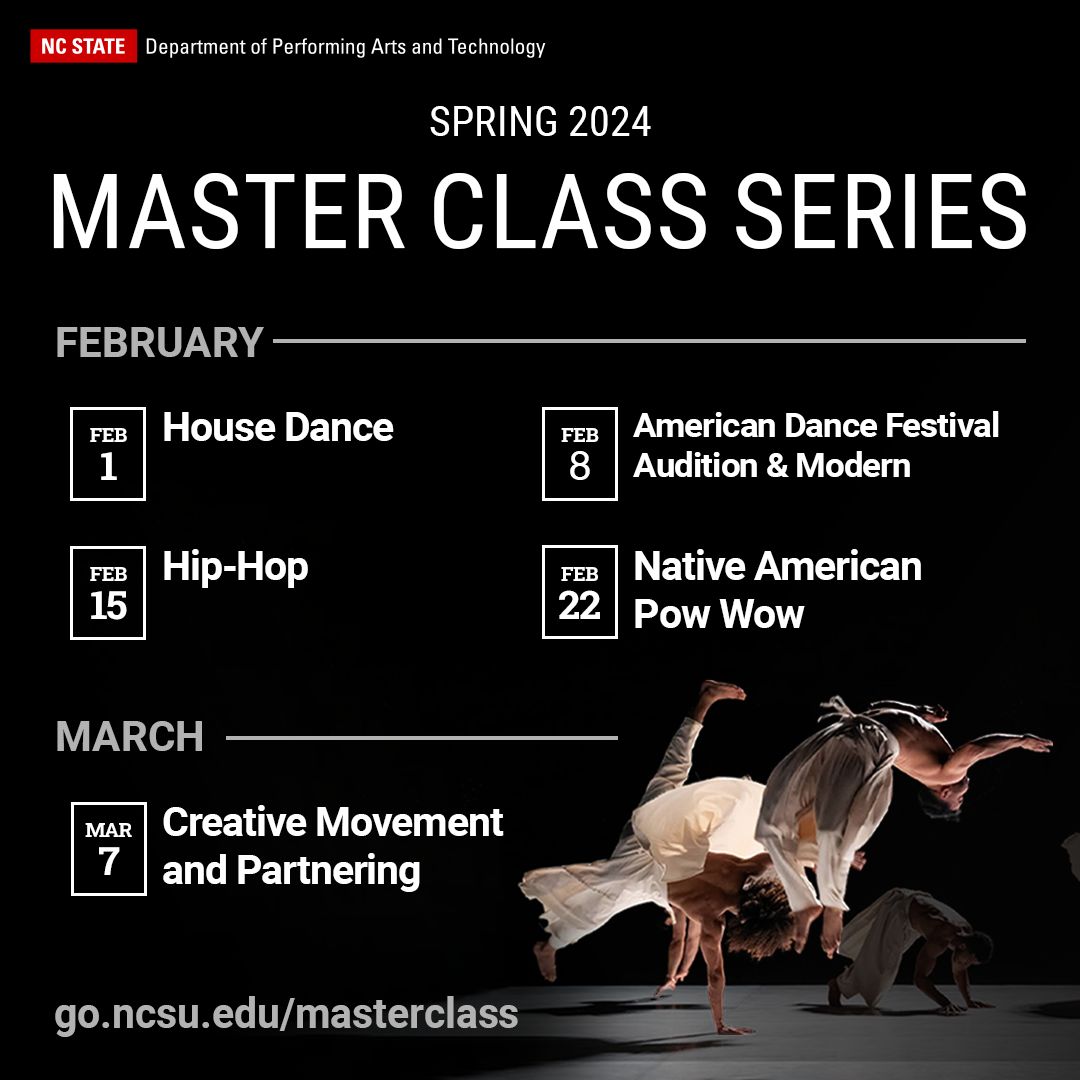 NC STATE Department of Performing Arts and Technology

SPRING 2024

MASTER CLASS SERIES

FEBRUARY

FEB 1 House Dance

FEB 8 American Dance Festival Audition & Modern

FEB 15 Hip-Hop

FEB 22 Native American Pow Wow

MARCH

MAR 7 Creative Movement and Partnering

go.ncsu.edu/masterclass